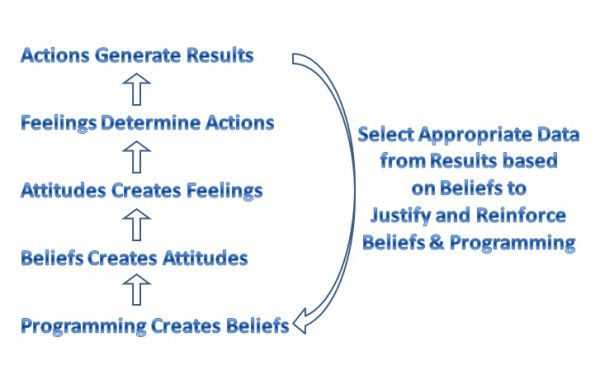 Actions Generate Results

Feelings Determine Actions

Attitudes Creates Feelings

Beliefs Creates Attitudes

Programming Creates Beliefs

Select Appropriate Data from Results based on Beliefs to Justify and Reinforce Beliefs & Programming